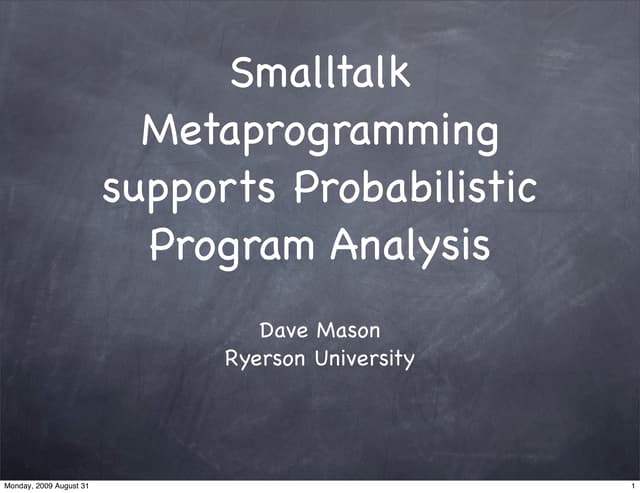 Smalltalk Metaprogramming supports Probabilistic Program Analysis

Dave Mason
Ryerson University

Monday, 2009 August 31

1